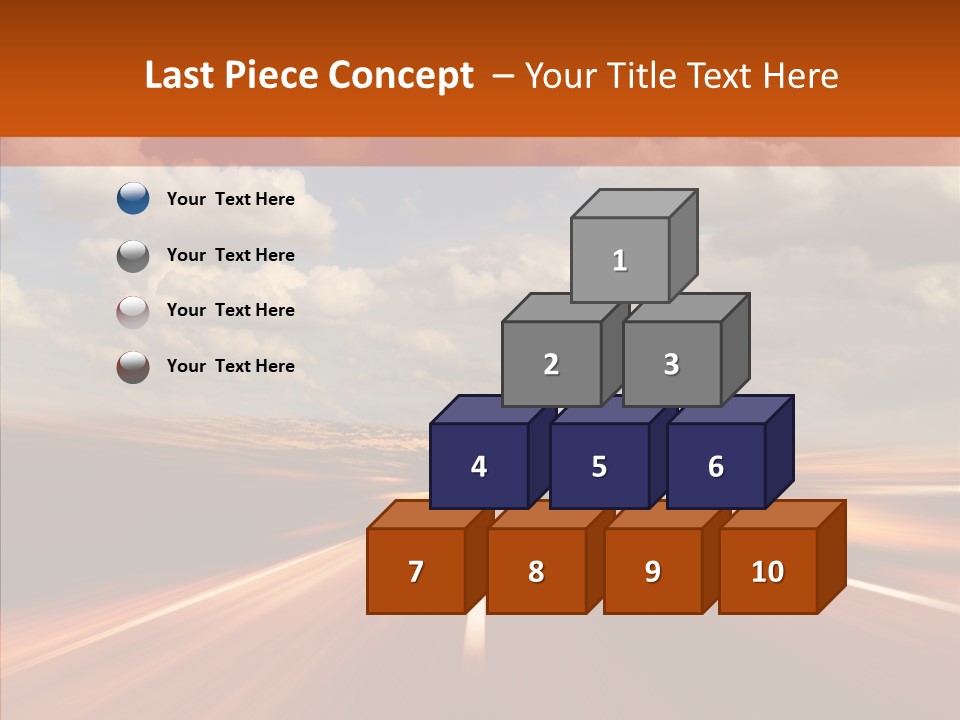 Last Piece Concept – Your Title Text Here

Your Text Here

Your Text Here

Your Text Here

Your Text Here

1

2

3

4

5

6

7

8

9

10